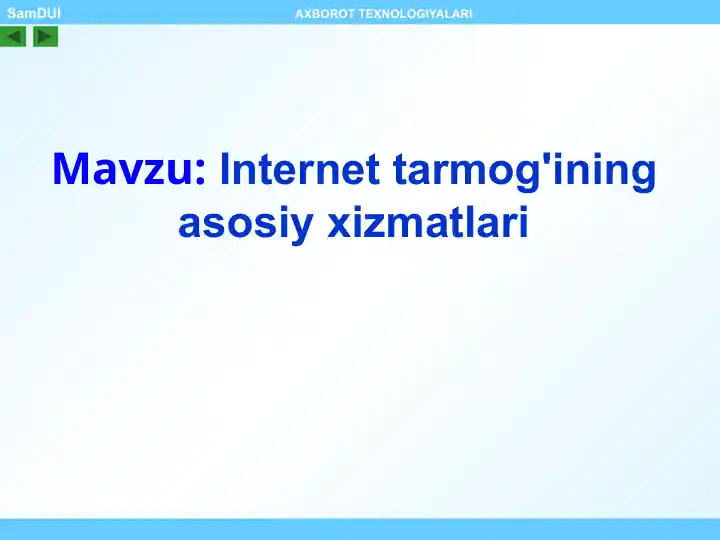 SamDUI AXBOROT TEXNOLOGIYALARI

Mavzu: Internet tarmog'ining asosiy xizmatlari